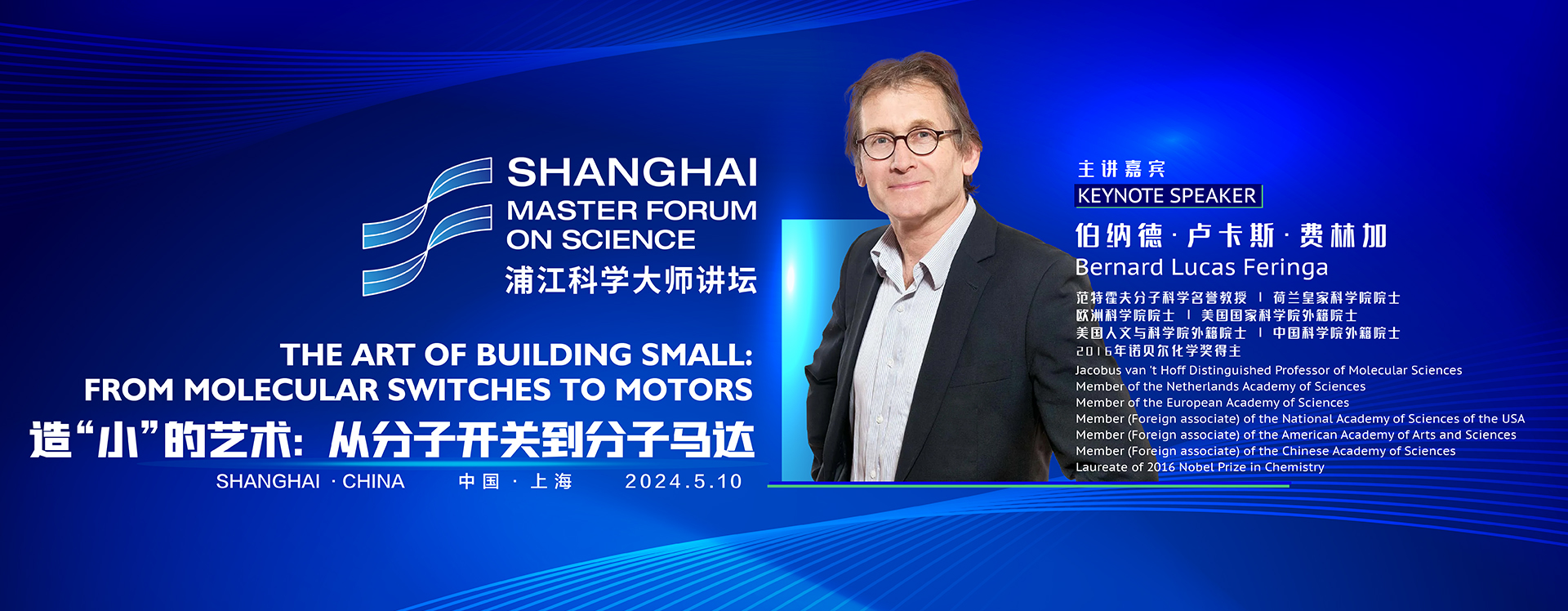 SHANGHAI
MASTER FORUM
ON SCIENCE
浦江科学大师讲坛

THE ART OF BUILDING SMALL:
FROM MOLECULAR SWITCHES TO MOTORS
造“小”的艺术：从分子开关到分子马达

SHANGHAI · CHINA 中国 · 上海 2024.5.10

主讲嘉宾
KEYNOTE SPEAKER
伯纳德 · 卢卡斯 · 费林加
Bernard Lucas Feringa

范特霍夫分子科学名誉教授 | 荷兰皇家科学院院士
欧洲科学院院士 | 美国国家科学院外籍院士
美国人文与科学院外籍院士 | 中国科学院外籍院士
2016年诺贝尔化学奖得主

Jacobus van 't Hoff Distinguished Professor of Molecular Sciences
Member of the Netherlands Academy of Sciences
Member of the European Academy of Sciences
Member (Foreign associate) of the National Academy of Sciences of the USA
Member (Foreign associate) of the American Academy of Arts and Sciences
Member (Foreign associate) of the Chinese Academy of Sciences
Laureate of 2016 Nobel Prize in Chemistry